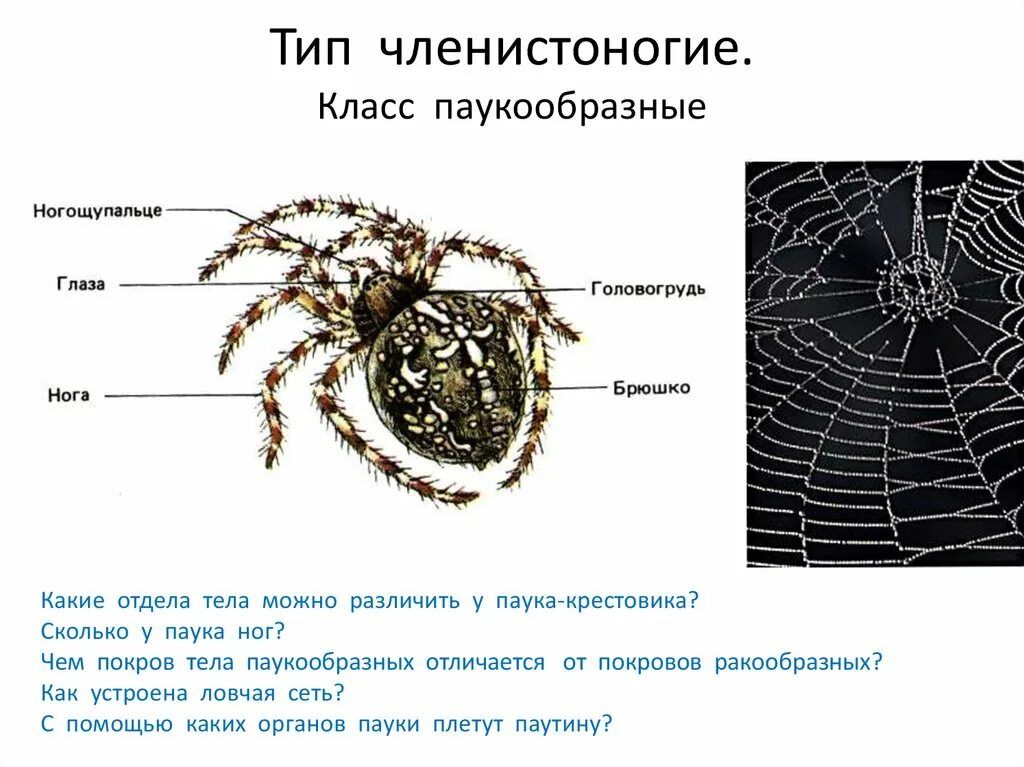 Тип членистоногие.
Класс паукообразные

Ногощупальце
Глаза
Нога
Головогрудь
Брюшко

Какие отдела тела можно различить у паука-крестовика?
Сколько у паука ног?
Чем покров тела паукообразных отличается от покровов ракообразных?
Как устроена ловчая сеть?
С помощью каких органов пауки плетут паутину?